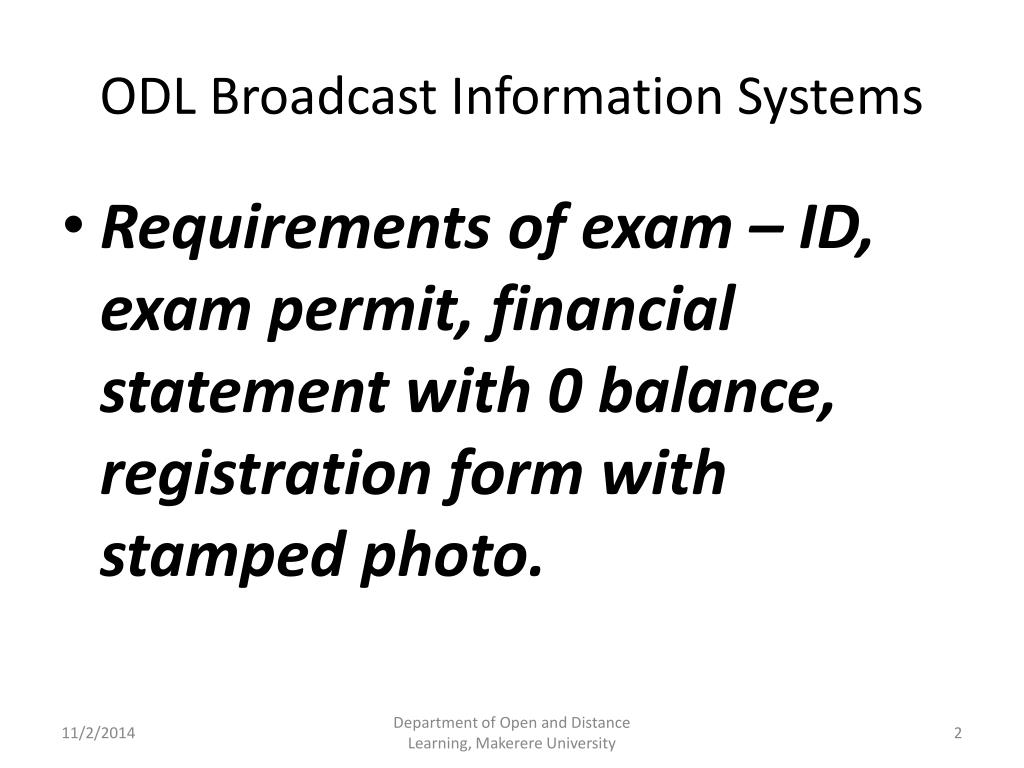 ODL Broadcast Information Systems

• Requirements of exam – ID, exam permit, financial statement with 0 balance, registration form with stamped photo.

11/2/2014

Department of Open and Distance Learning, Makerere University

2